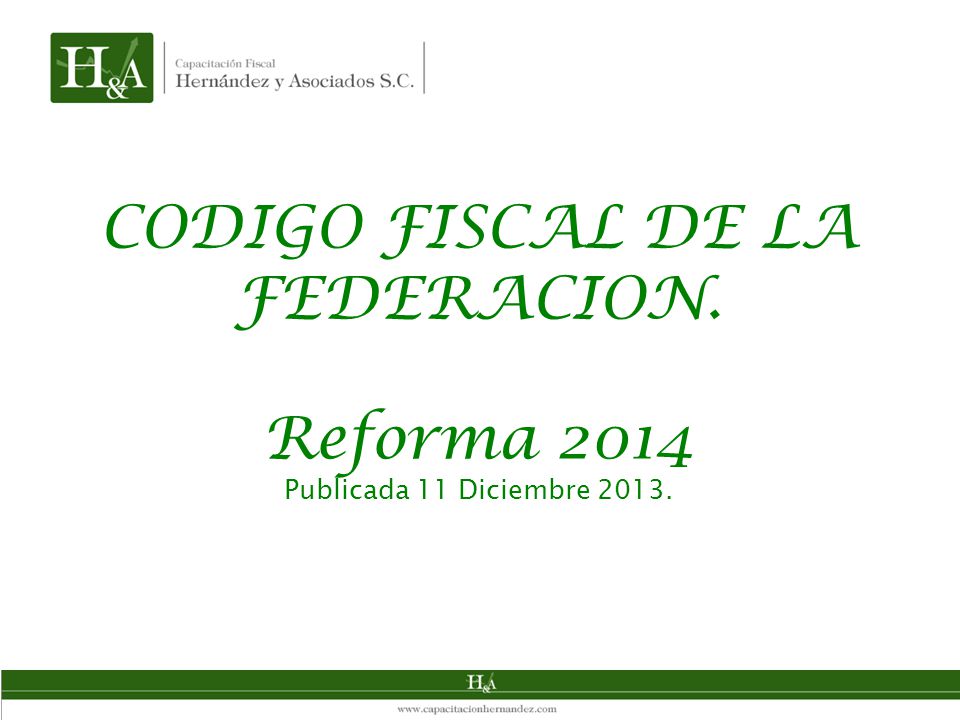 H&A

Capacitación Fiscal
Hernández y Asociados S.C.

CODIGO FISCAL DE LA FEDERACION.

Reforma 2014
Publicada 11 Diciembre 2013.

H&A

www.capacitacionhernandez.com